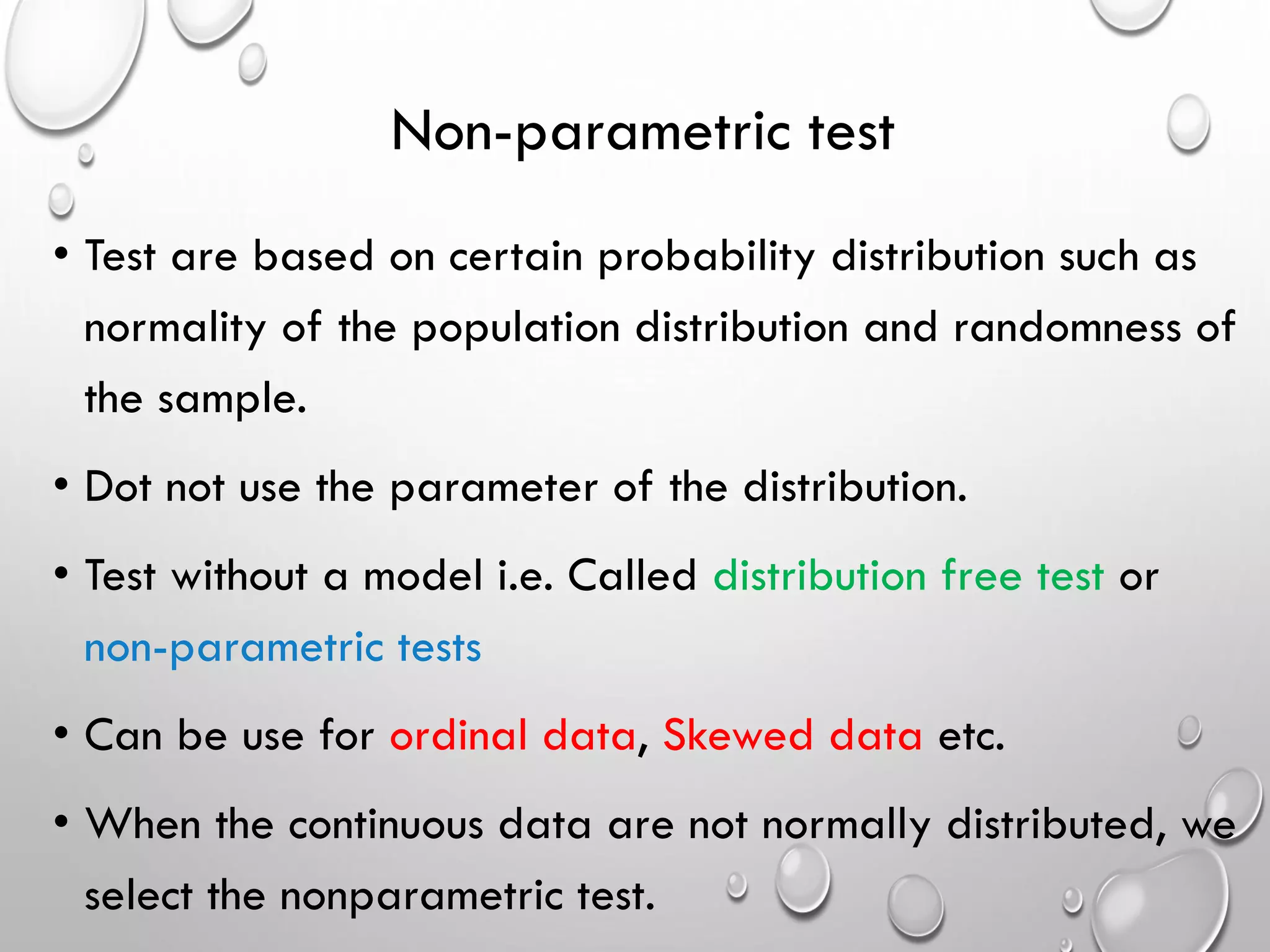 Non-parametric test

• Test are based on certain probability distribution such as normality of the population distribution and randomness of the sample.

• Dot not use the parameter of the distribution.

• Test without a model i.e. Called distribution free test or non-parametric tests

• Can be use for ordinal data, Skewed data etc.

• When the continuous data are not normally distributed, we select the nonparametric test.